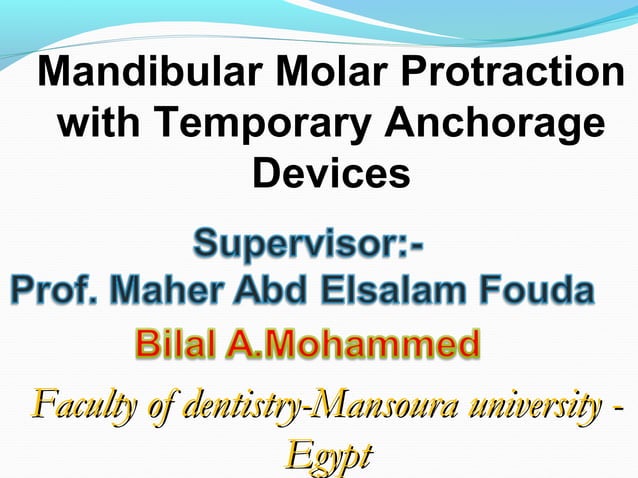 Mandibular Molar Protraction with Temporary Anchorage Devices

Supervisor:-
Prof. Maher Abd Elsalam Fouda

Bilal A.Mohammed

Faculty of dentistry-Mansoura university - Egypt